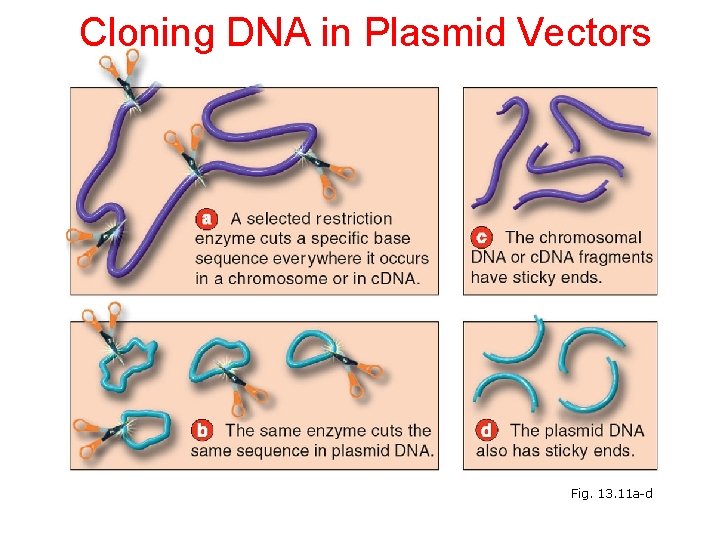 Cloning DNA in Plasmid Vectors

a A selected restriction enzyme cuts a specific base sequence everywhere it occurs in a chromosome or in cDNA.

c The chromosomal DNA or cDNA fragments have sticky ends.

b The same enzyme cuts the same sequence in plasmid DNA.

d The plasmid DNA also has sticky ends.

Fig. 13.11a-d